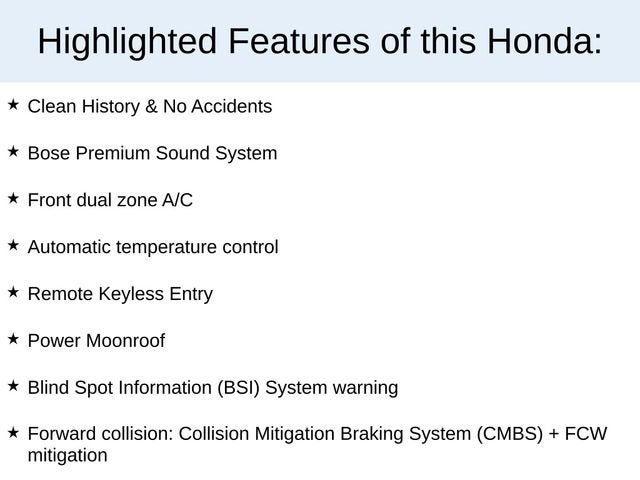 Highlighted Features of this Honda:

★ Clean History & No Accidents

★ Bose Premium Sound System

★ Front dual zone A/C

★ Automatic temperature control

★ Remote Keyless Entry

★ Power Moonroof

★ Blind Spot Information (BSI) System warning

★ Forward collision: Collision Mitigation Braking System (CMBS) + FCW mitigation